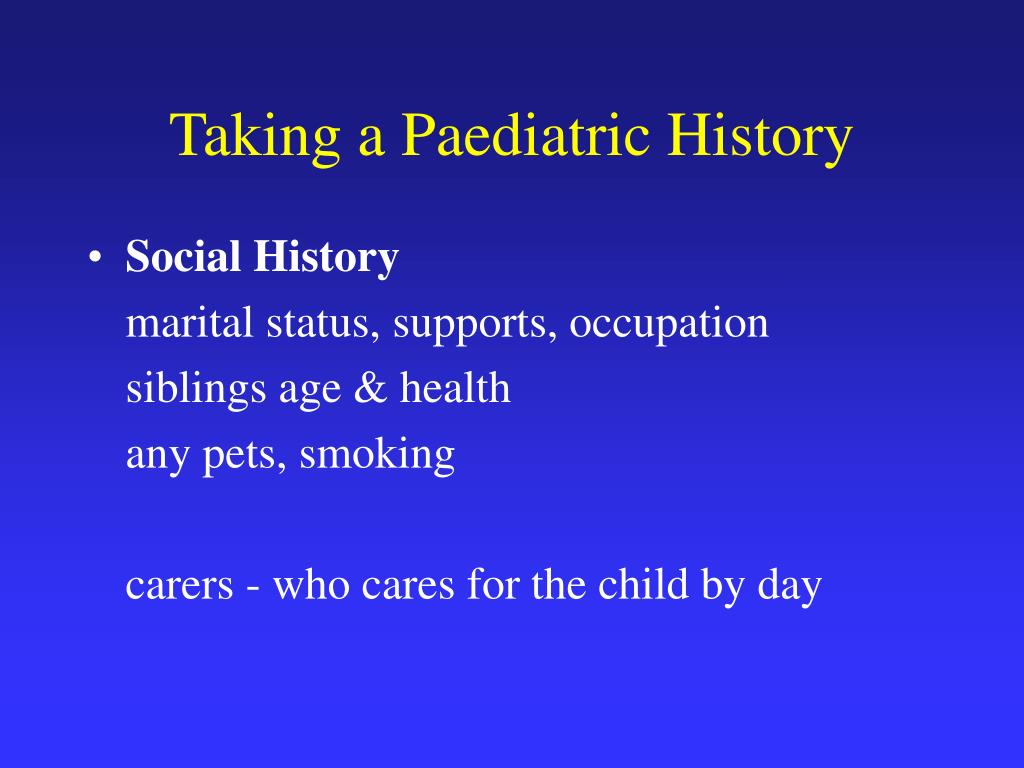 Taking a Paediatric History

• Social History
marital status, supports, occupation
siblings age & health
any pets, smoking

carers - who cares for the child by day